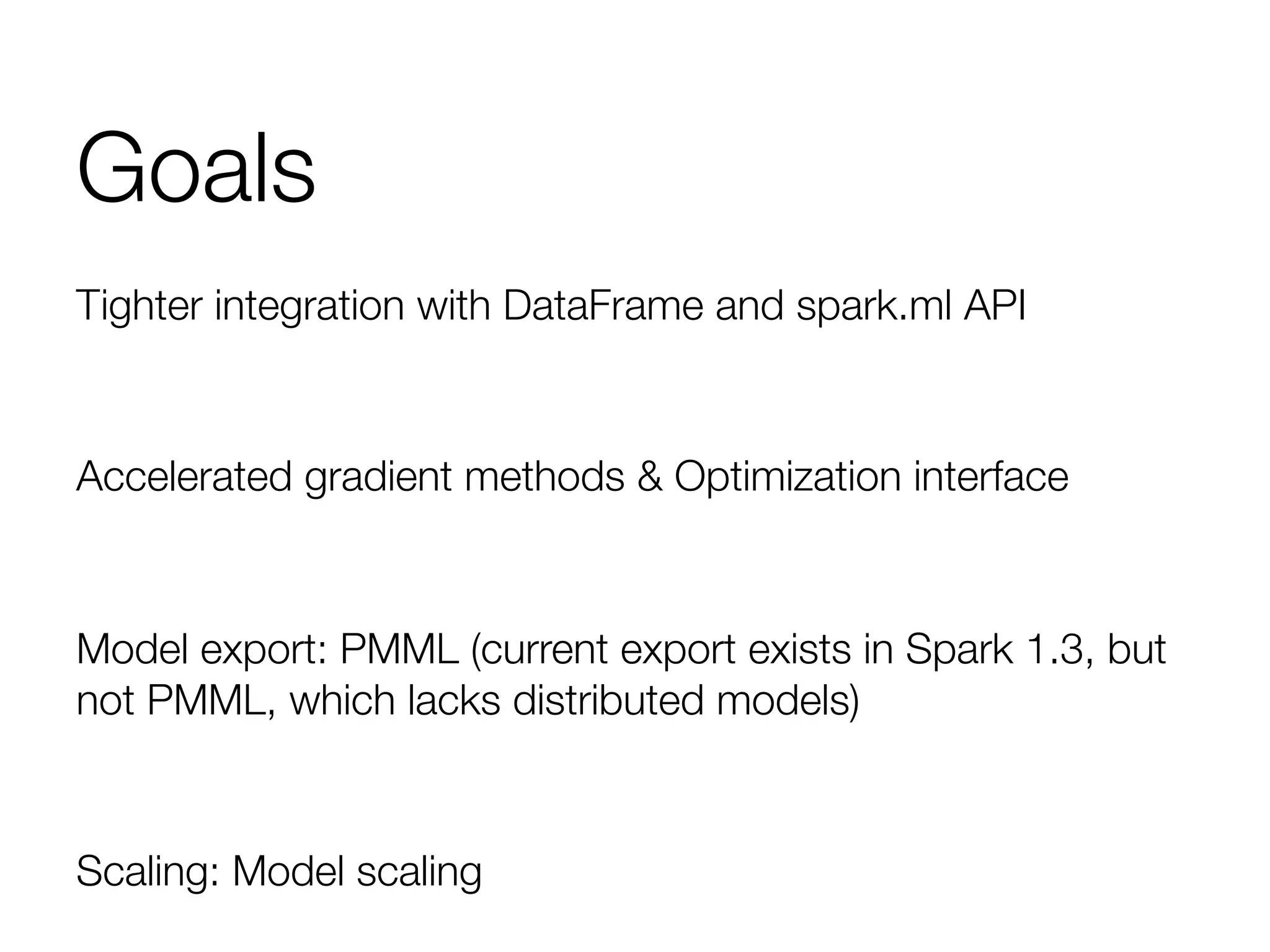 Goals

Tighter integration with DataFrame and spark.ml API

Accelerated gradient methods & Optimization interface

Model export: PMML (current export exists in Spark 1.3, but not PMML, which lacks distributed models)

Scaling: Model scaling